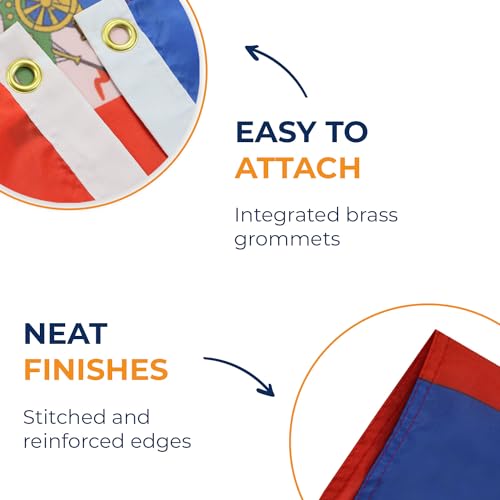 EASY TO ATTACH

Integrated brass grommets

NEAT FINISHES

Stitched and reinforced edges